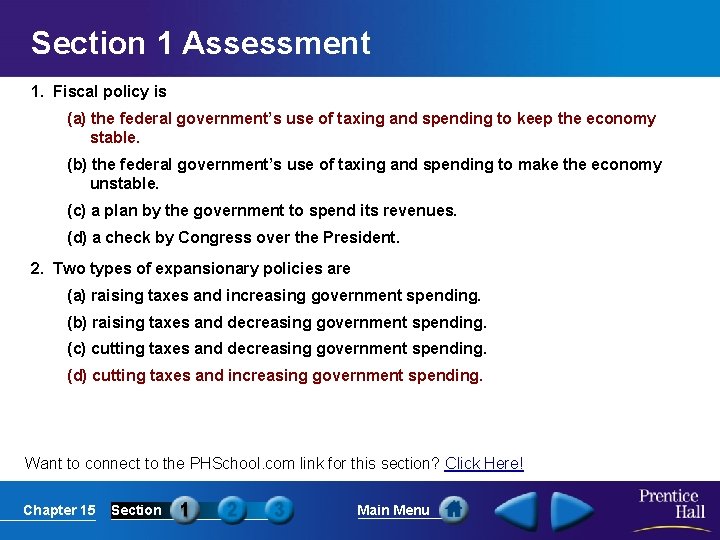 Section 1 Assessment

1. Fiscal policy is

(a) the federal government's use of taxing and spending to keep the economy stable.

(b) the federal government's use of taxing and spending to make the economy unstable.

(c) a plan by the government to spend its revenues.

(d) a check by Congress over the President.

2. Two types of expansionary policies are

(a) raising taxes and increasing government spending.

(b) raising taxes and decreasing government spending.

(c) cutting taxes and decreasing government spending.

(d) cutting taxes and increasing government spending.

Want to connect to the PHSchool.com link for this section? Click Here!

Chapter 15 Section 1 2 3 Main Menu Prentice Hall